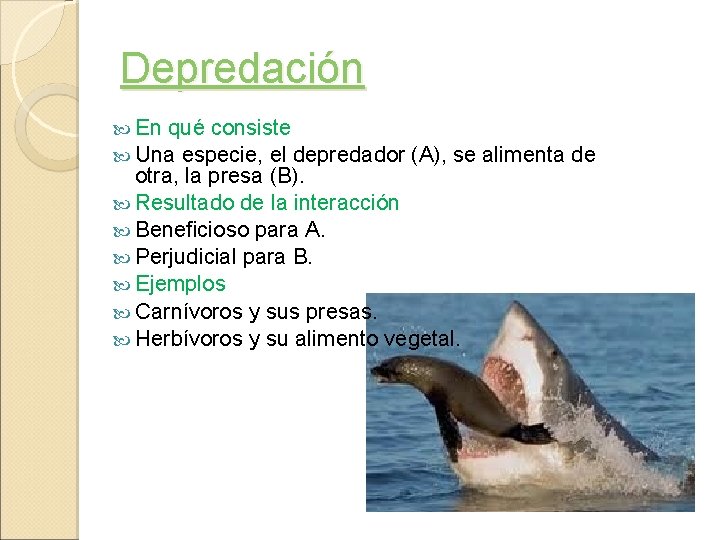 Depredación

En qué consiste

Una especie, el depredador (A), se alimenta de otra, la presa (B).

Resultado de la interacción

Beneficioso para A.

Perjudicial para B.

Ejemplos

Carnívoros y sus presas.

Herbívoros y su alimento vegetal.